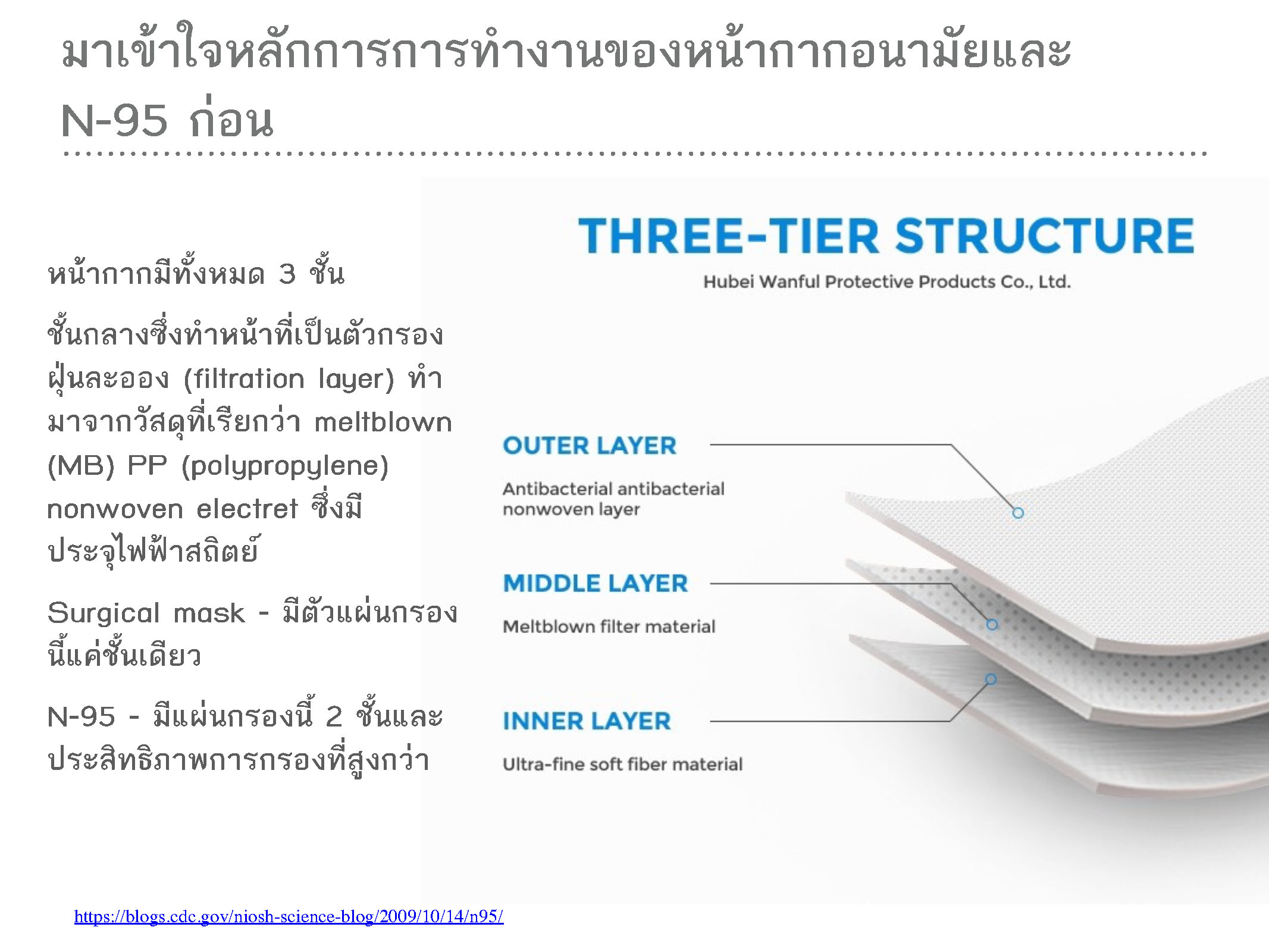 มาเข้าใจหลักการการทำงานของหน้ากากอนามัยและ N-95 ก่อน

หน้ากากมีทั้งหมด 3 ชั้น

ชั้นกลางซึ่งทำหน้าที่เป็นตัวกรองฝุ่นละออง (filtration layer) ทำมาจากวัสดุที่เรียกว่า meltblown (MB) PP (polypropylene) nonwoven electret ซึ่งมีประจุไฟฟ้าสถิตย์

Surgical mask - มีตัวแผ่นกรองนี้แค่ชั้นเดียว

N-95 - มีแผ่นกรองนี้ 2 ชั้นและประสิทธิภาพการกรองที่สูงกว่า

THREE-TIER STRUCTURE
Hubei Wanful Protective Products Co., Ltd.

OUTER LAYER
Antibacterial antibacterial nonwoven layer

MIDDLE LAYER
Meltblown filter material

INNER LAYER
Ultra-fine soft fiber material

https://blogs.cdc.gov/niosh-science-blog/2009/10/14/n95/